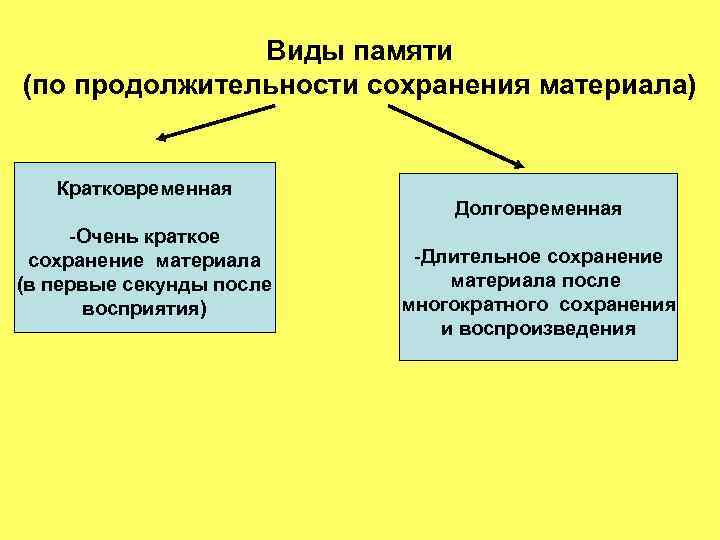 Виды памяти
(по продолжительности сохранения материала)

Кратковременная

-Очень краткое сохранение материала (в первые секунды после восприятия)

Долговременная

-Длительное сохранение материала после многократного сохранения и воспроизведения